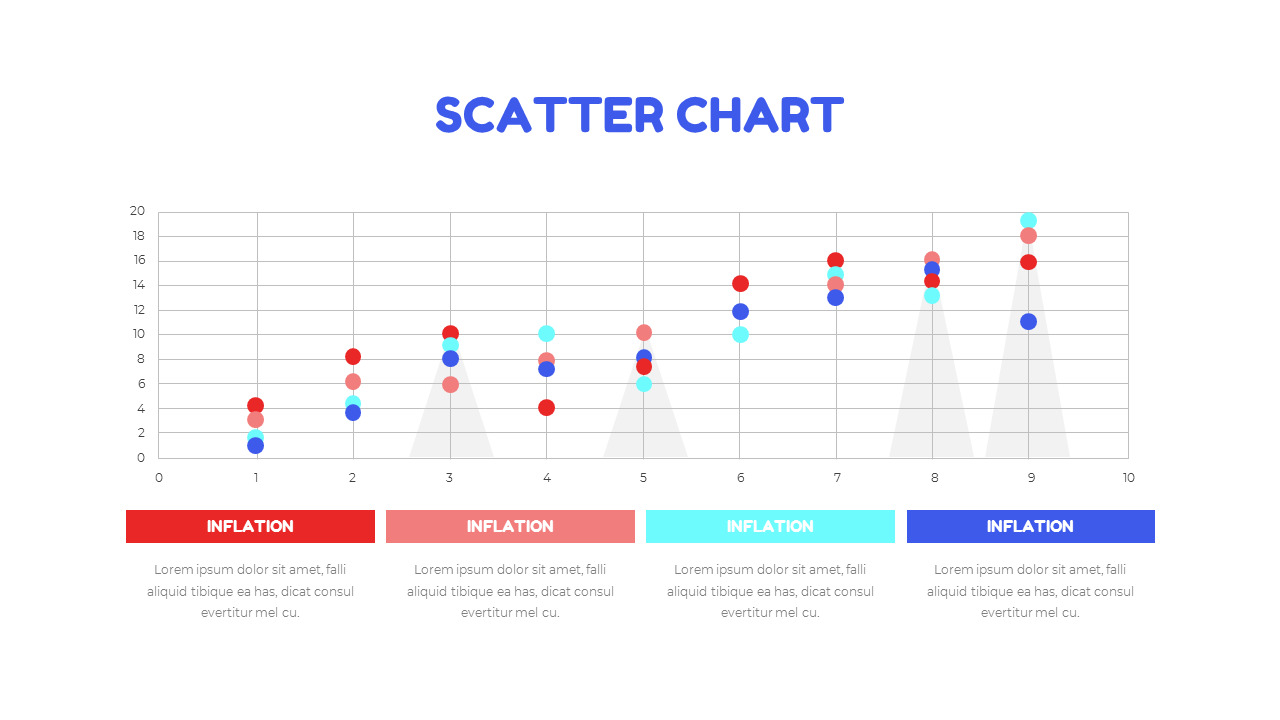 SCATTER CHART

20
18
16
14
12
10
8
6
4
2
0

0 1 2 3 4 5 6 7 8 9 10

INFLATION

Lorem ipsum dolor sit amet, falli aliquid tibique ea has, dicat consul evertitur mel cu.

INFLATION

Lorem ipsum dolor sit amet, falli aliquid tibique ea has, dicat consul evertitur mel cu.

INFLATION

Lorem ipsum dolor sit amet, falli aliquid tibique ea has, dicat consul evertitur mel cu.

INFLATION

Lorem ipsum dolor sit amet, falli aliquid tibique ea has, dicat consul evertitur mel cu.